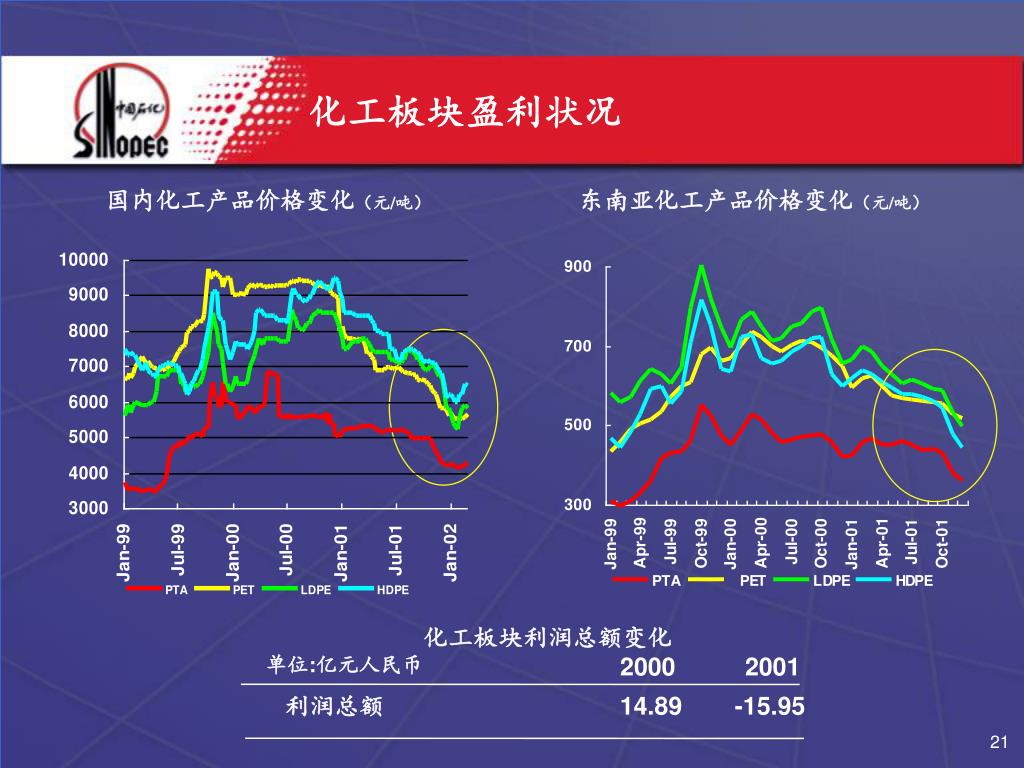 中国石化
SINOPEC

化工板块盈利状况

国内化工产品价格变化（元/吨）

10000
9000
8000
7000
6000
5000
4000
3000

Jan-99
Jul-99
Jan-00
Jul-00
Jan-01
Jul-01
Jan-02

PTA PET LDPE HDPE

东南亚化工产品价格变化（元/吨）

900
700
500
300

Jan-99
Apr-99
Jul-99
Oct-99
Jan-00
Apr-00
Jul-00
Oct-00
Jan-01
Apr-01
Jul-01
Oct-01

PTA PET LDPE HDPE

化工板块利润总额变化

| 单位:亿元人民币 | 2000 | 2001 |
|---|---|---|
| 利润总额 | 14.89 | -15.95 |

21